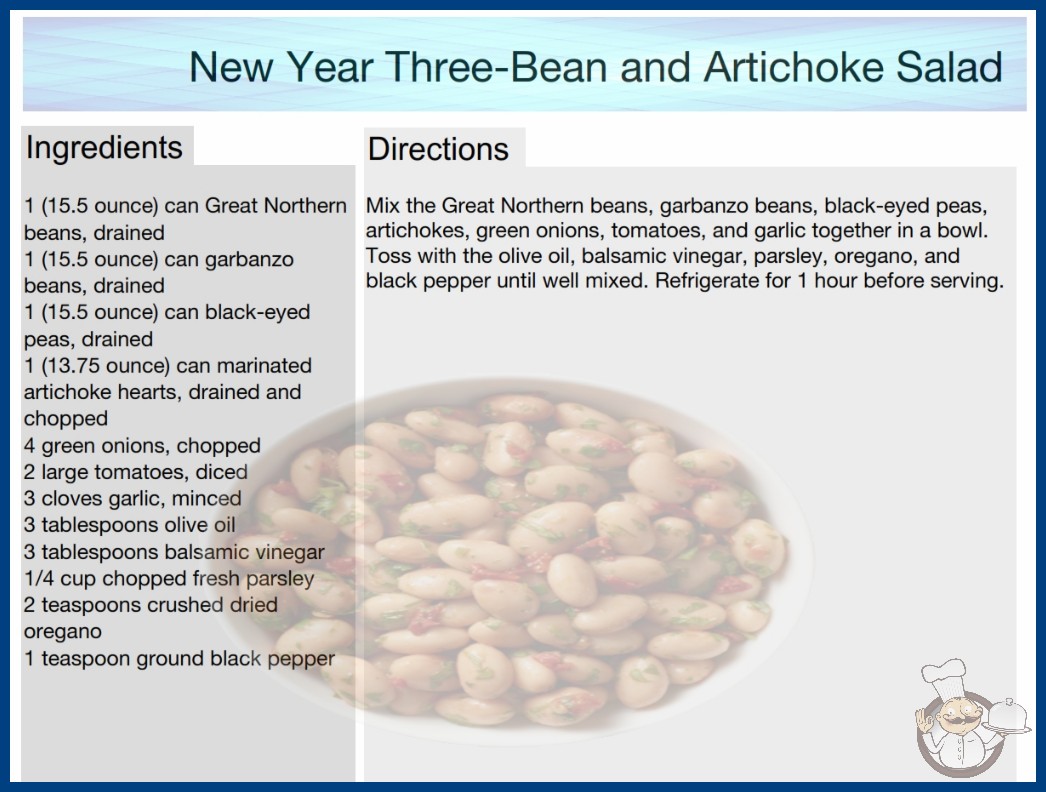 New Year Three-Bean and Artichoke Salad

Ingredients

1 (15.5 ounce) can Great Northern beans, drained
1 (15.5 ounce) can garbanzo beans, drained
1 (15.5 ounce) can black-eyed peas, drained
1 (13.75 ounce) can marinated artichoke hearts, drained and chopped
4 green onions, chopped
2 large tomatoes, diced
3 cloves garlic, minced
3 tablespoons olive oil
3 tablespoons balsamic vinegar
1/4 cup chopped fresh parsley
2 teaspoons crushed dried oregano
1 teaspoon ground black pepper

Directions

Mix the Great Northern beans, garbanzo beans, black-eyed peas, artichokes, green onions, tomatoes, and garlic together in a bowl. Toss with the olive oil, balsamic vinegar, parsley, oregano, and black pepper until well mixed. Refrigerate for 1 hour before serving.